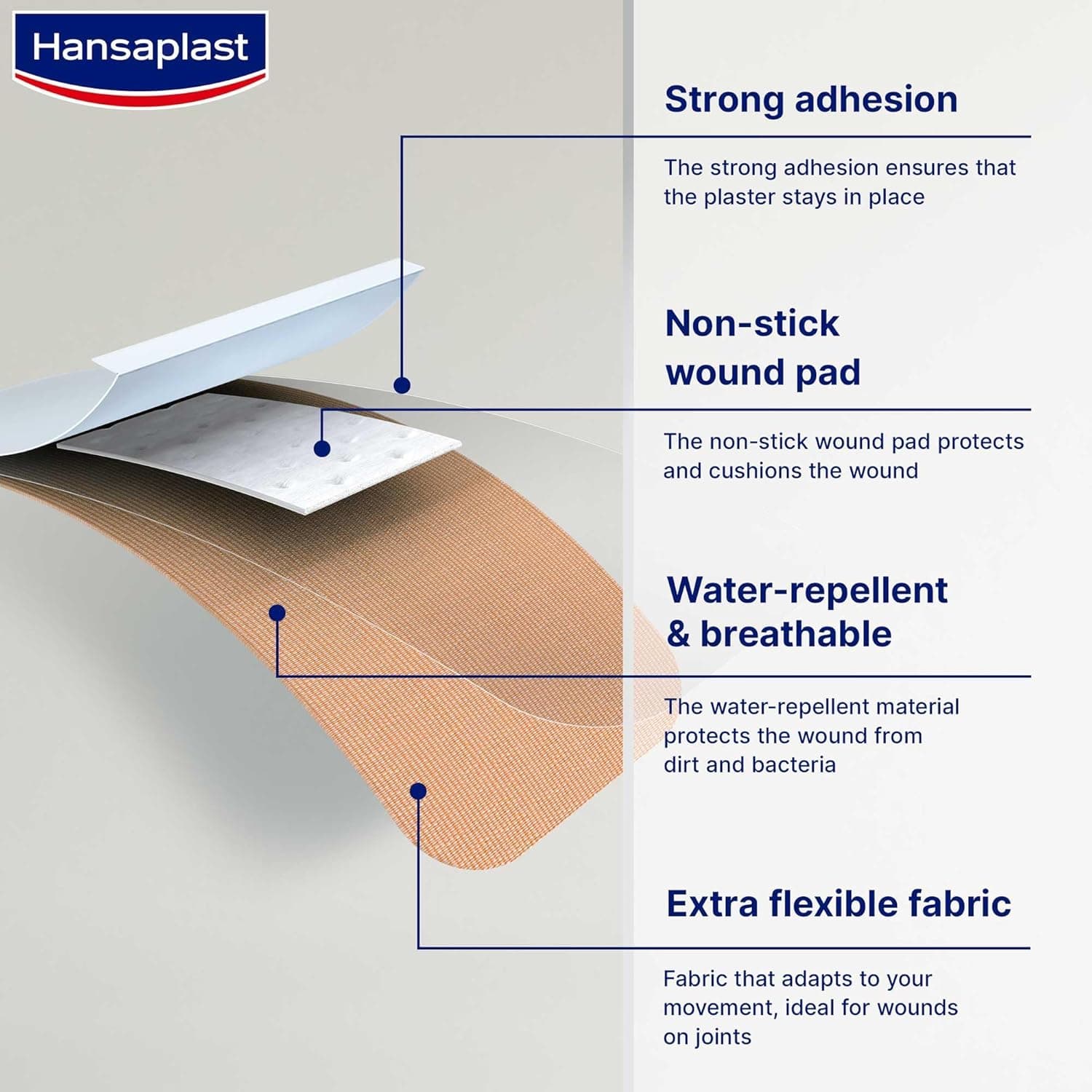 Hansaplast

Strong adhesion

The strong adhesion ensures that the plaster stays in place

Non-stick wound pad

The non-stick wound pad protects and cushions the wound

Water-repellent & breathable

The water-repellent material protects the wound from dirt and bacteria

Extra flexible fabric

Fabric that adapts to your movement, ideal for wounds on joints